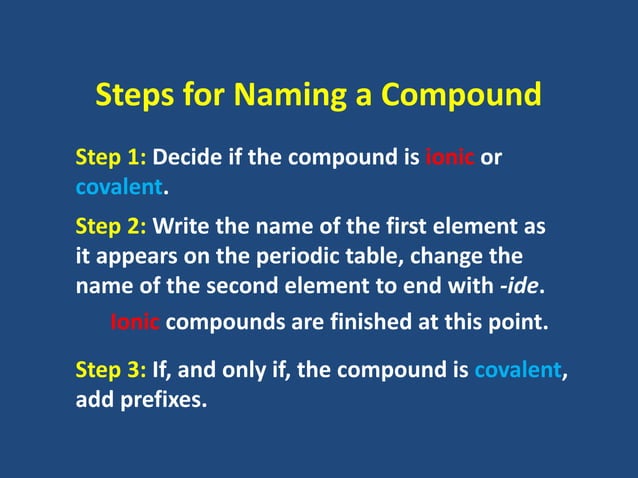 Steps for Naming a Compound

Step 1: Decide if the compound is ionic or covalent.

Step 2: Write the name of the first element as it appears on the periodic table, change the name of the second element to end with -ide.

Ionic compounds are finished at this point.

Step 3: If, and only if, the compound is covalent, add prefixes.